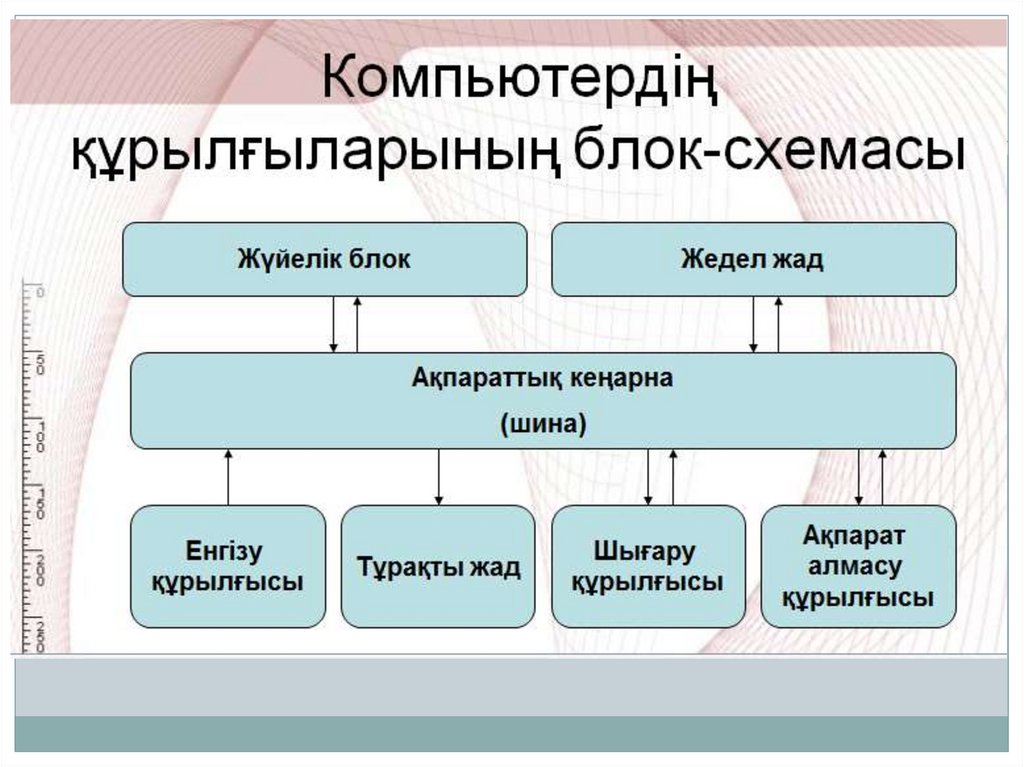 Компьютердің құрылғыларының блок-схемасы

Жүйелік блок

Жедел жад

Ақпараттық кеңарна

(шина)

Енгізу құрылғысы

Тұрақты жад

Шығару құрылғысы

Ақпарат алмасу құрылғысы